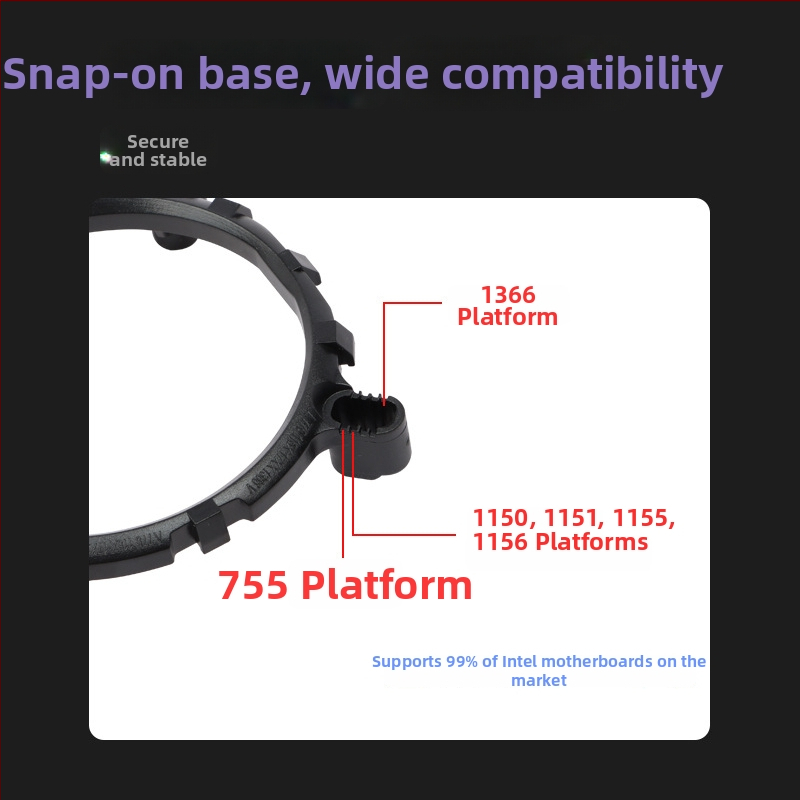 Snap-on base, wide compatibility

Secure and stable

1366 Platform

1150, 1151, 1155, 1156 Platforms

755 Platform

Supports 99% of Intel motherboards on the market